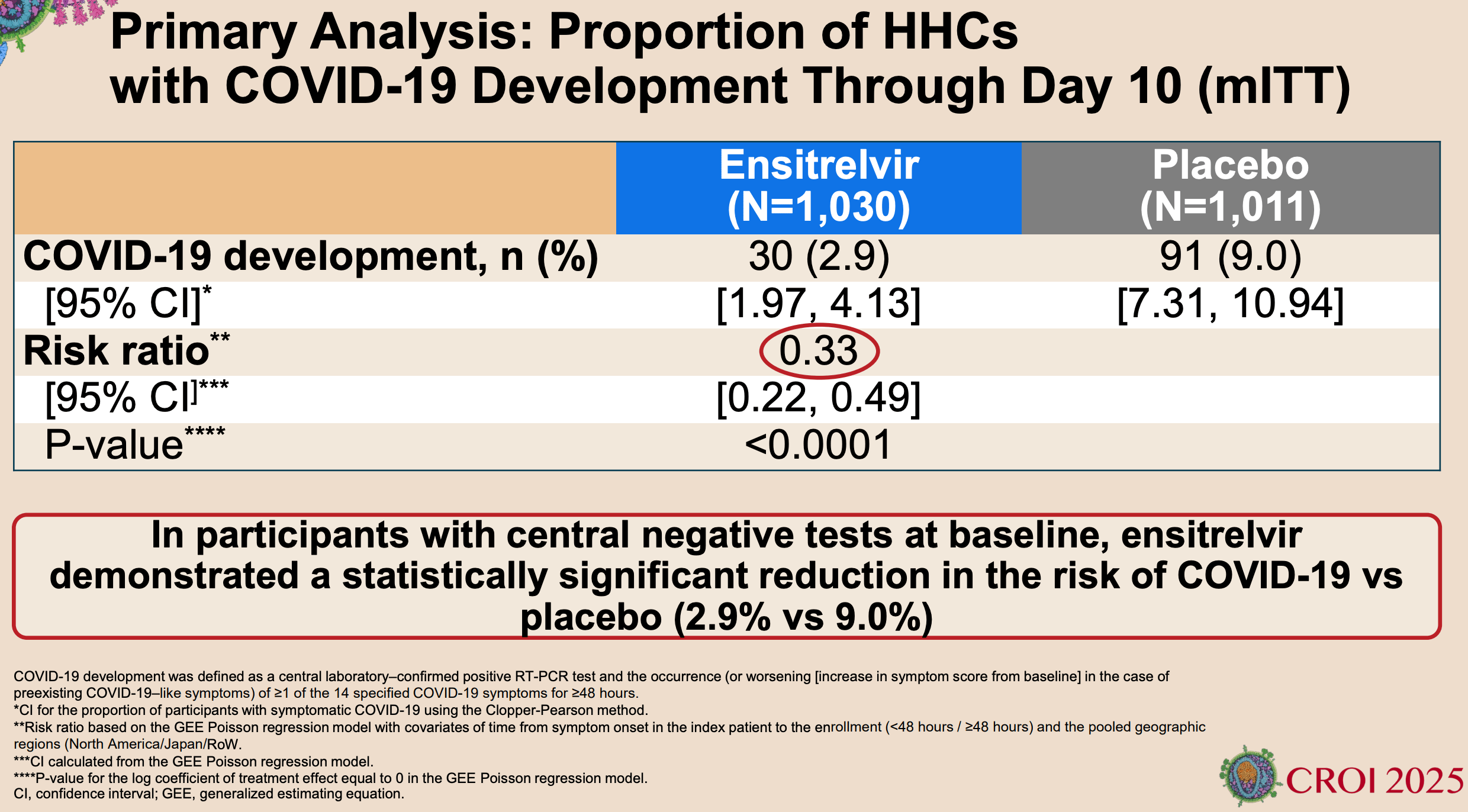 Primary Analysis: Proportion of HHCs with COVID-19 Development Through Day 10 (mITT)

| | Ensitrelvir (N=1,030) | Placebo (N=1,011) |
|---|---|---|
| COVID-19 development, n (%) | 30 (2.9) | 91 (9.0) |
| [95% CI]* | [1.97, 4.13] | [7.31, 10.94] |
| Risk ratio** | 0.33 | |
| [95% CI]*** | [0.22, 0.49] | |
| P-value**** | <0.0001 | |

In participants with central negative tests at baseline, ensitrelvir demonstrated a statistically significant reduction in the risk of COVID-19 vs placebo (2.9% vs 9.0%)

COVID-19 development was defined as a central laboratory–confirmed positive RT-PCR test and the occurrence (or worsening [increase in symptom score from baseline] in the case of preexisting COVID-19–like symptoms) of ≥1 of the 14 specified COVID-19 symptoms for ≥48 hours.
*CI for the proportion of participants with symptomatic COVID-19 using the Clopper-Pearson method.
**Risk ratio based on the GEE Poisson regression model with covariates of time from symptom onset in the index patient to the enrollment (<48 hours / ≥48 hours) and the pooled geographic regions (North America/Japan/RoW.
***CI calculated from the GEE Poisson regression model.
****P-value for the log coefficient of treatment effect equal to 0 in the GEE Poisson regression model.
CI, confidence interval; GEE, generalized estimating equation.

CROI 2025